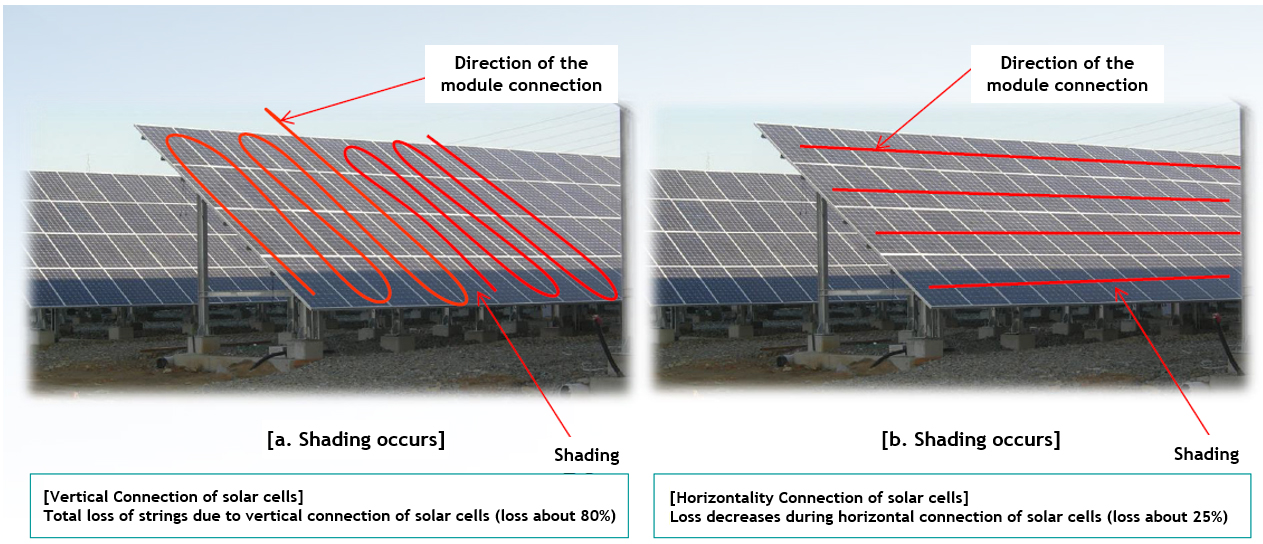 Direction of the module connection

[a. Shading occurs]

Shading

[Vertical Connection of solar cells]
Total loss of strings due to vertical connection of solar cells (loss about 80%)

Direction of the module connection

[b. Shading occurs]

Shading

[Horizontality Connection of solar cells]
Loss decreases during horizontal connection of solar cells (loss about 25%)